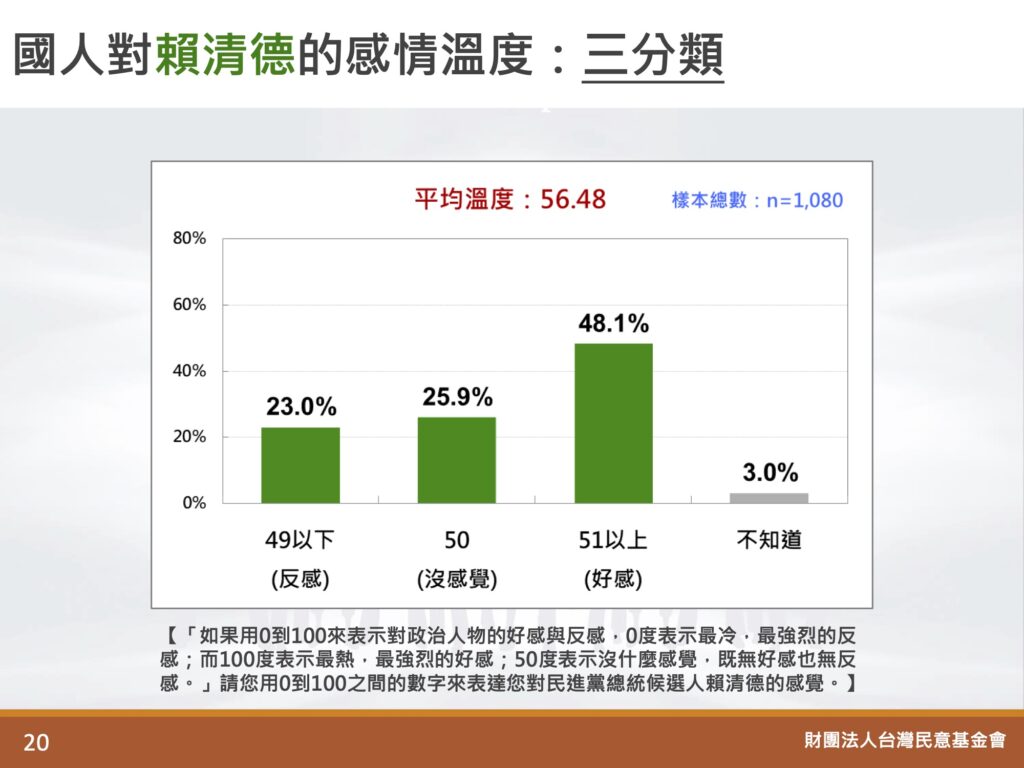 國人對賴清德的感情溫度：三分類

平均溫度：56.48

樣本總數：n=1,080

80%
60%
40%
20%
0%

23.0%
25.9%
48.1%
3.0%

49以下
(反感)

50
(沒感覺)

51以上
(好感)

不知道

【「如果用0到100來表示對政治人物的好感與反感，0度表示最冷，最強烈的反感；而100度表示最熱，最強烈的好感；50度表示沒什麼感覺，既無好感也無反感。」請您用0到100之間的數字來表達您對民進黨總統候選人賴清德的感覺。】

20

財團法人台灣民意基金會